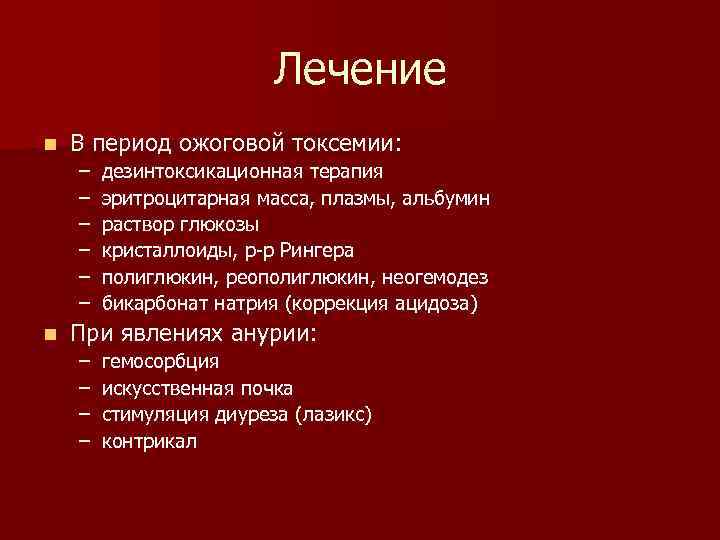 Лечение

В период ожоговой токсемии:
– дезинтоксикационная терапия
– эритроцитарная масса, плазмы, альбумин
– раствор глюкозы
– кристаллоиды, р-р Рингера
– полиглюкин, реополиглюкин, неогемодез
– бикарбонат натрия (коррекция ацидоза)

При явлениях анурии:
– гемосорбция
– искусственная почка
– стимуляция диуреза (лазикс)
– контрикал